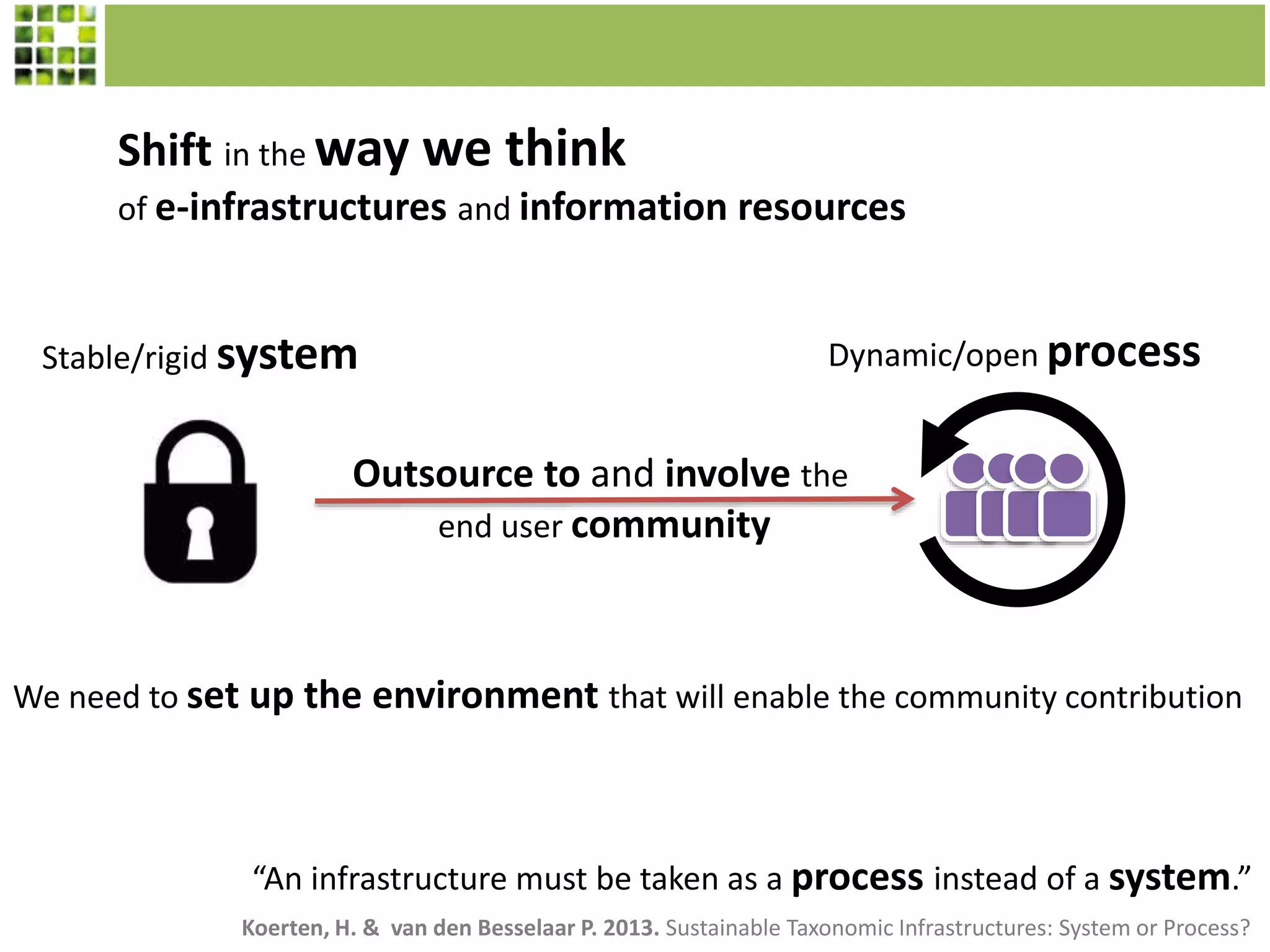 Shift in the way we think
of e-infrastructures and information resources

Stable/rigid system

Dynamic/open process

Outsource to and involve the end user community

We need to set up the environment that will enable the community contribution

“An infrastructure must be taken as a process instead of a system.”

Koerten, H. & van den Besselaar P. 2013. Sustainable Taxonomic Infrastructures: System or Process?